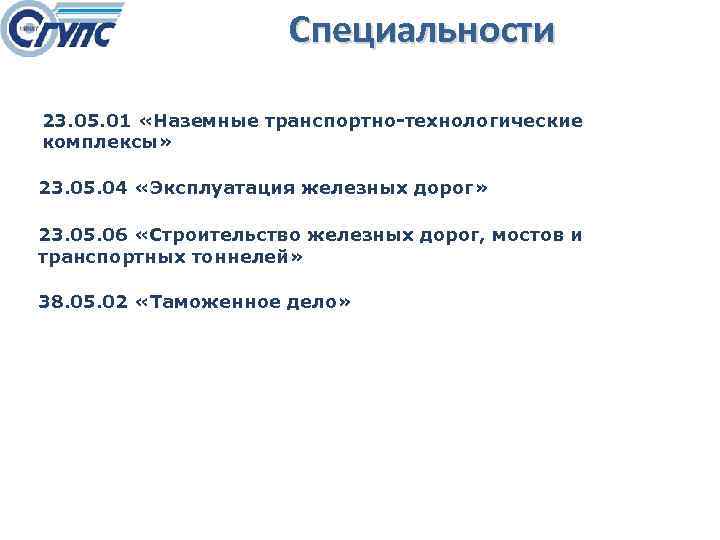 СГУПС

Специальности

23.05.01 «Наземные транспортно-технологические комплексы»

23.05.04 «Эксплуатация железных дорог»

23.05.06 «Строительство железных дорог, мостов и транспортных тоннелей»

38.05.02 «Таможенное дело»